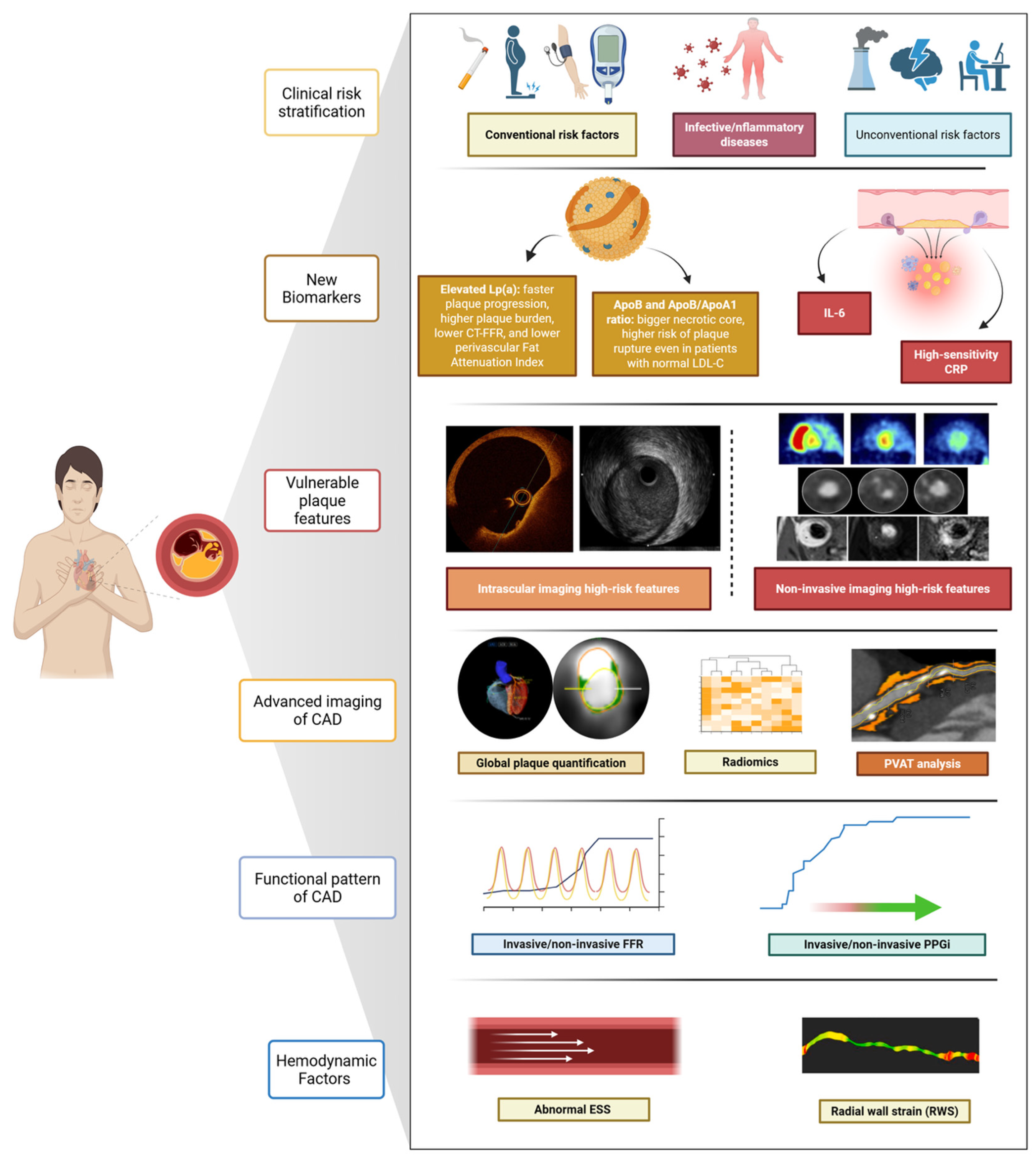 Clinical risk stratification

Conventional risk factors

Infective/nflammatory diseases

Unconventional risk factors

New Biomarkers

Elevated Lp(a): faster plaque progression, higher plaque burden, lower CT-FFR, and lower perivascular Fat Attenuation Index

ApoB and ApoB/ApoA1 ratio: bigger necrotic core, higher risk of plaque rupture even in patients with normal LDL-C

IL-6

High-sensitivity CRP

Vulnerable plaque features

Intrascular imaging high-risk features

Non-invasive imaging high-risk features

Advanced imaging of CAD

Global plaque quantification

Radiomics

PVAT analysis

Functional pattern of CAD

Invasive/non-invasive FFR

Invasive/non-invasive PPGi

Hemodynamic Factors

Abnormal ESS

Radial wall strain (RWS)